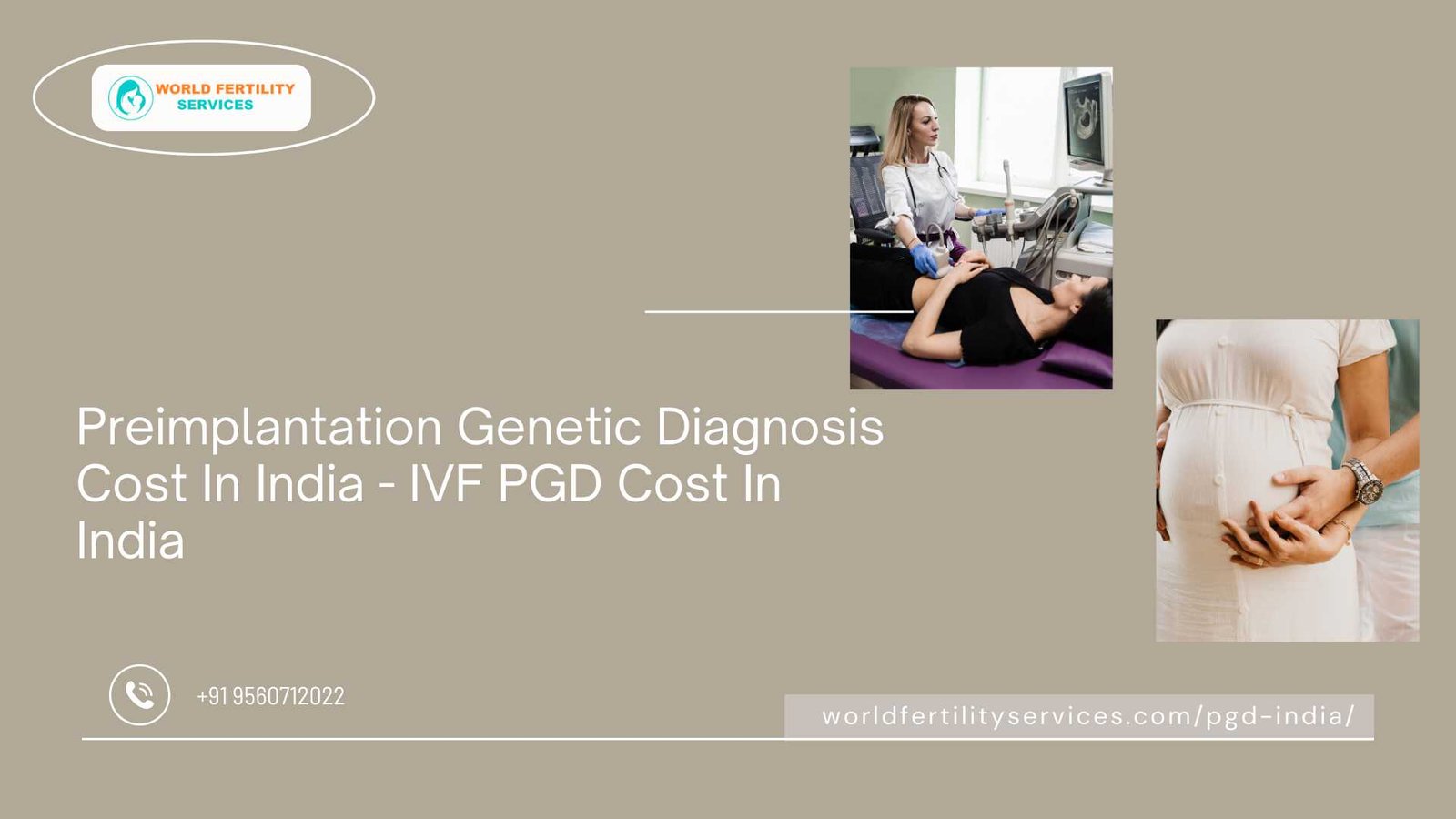 WORLD FERTILITY SERVICES

Preimplantation Genetic Diagnosis Cost In India - IVF PGD Cost In India

+91 9560712022

worldfertilityservices.com/pgd-india/